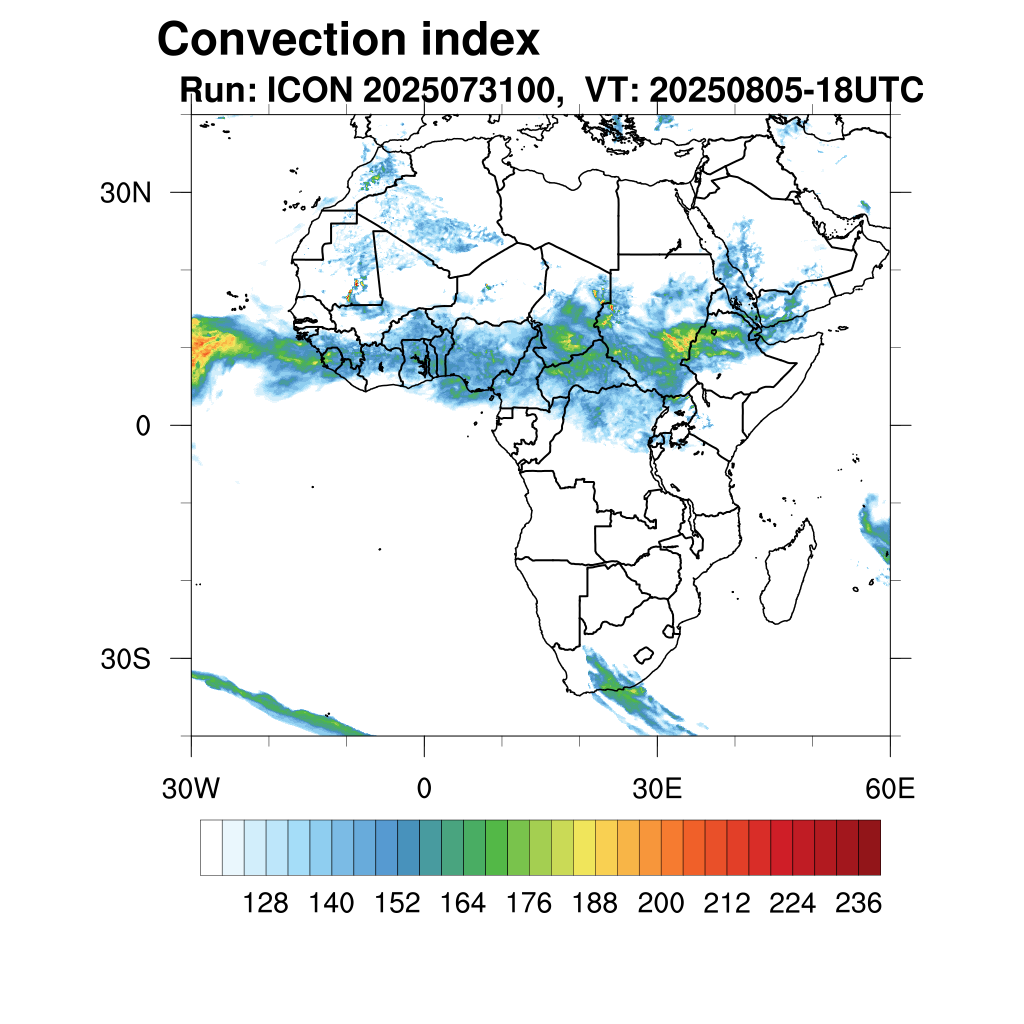 Convection index
Run: ICON 2025073100, VT: 20250805-18UTC

30N
0
30S

30W
0
30E
60E

128 140 152 164 176 188 200 212 224 236